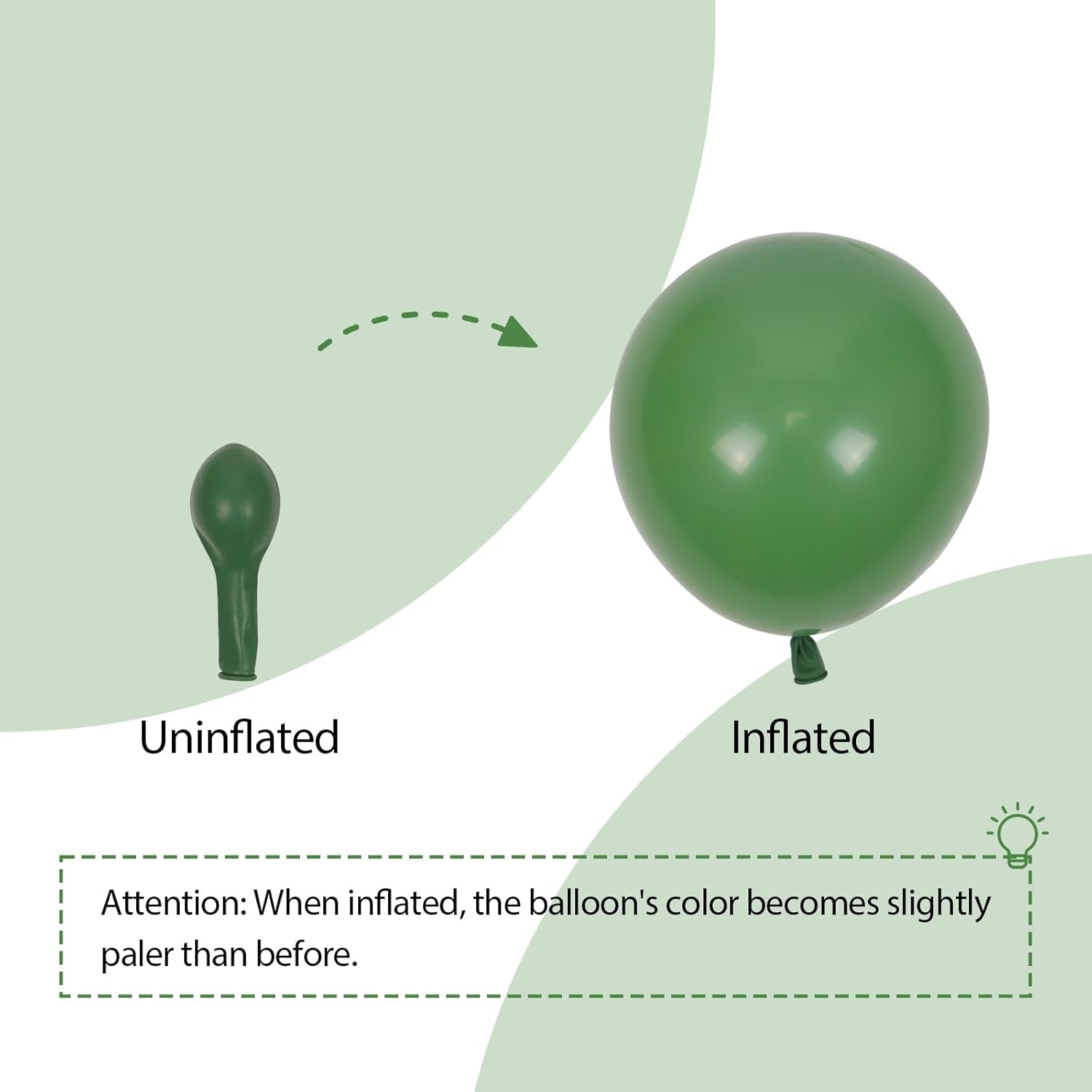 Uninflated

Inflated

Attention: When inflated, the balloon's color becomes slightly paler than before.